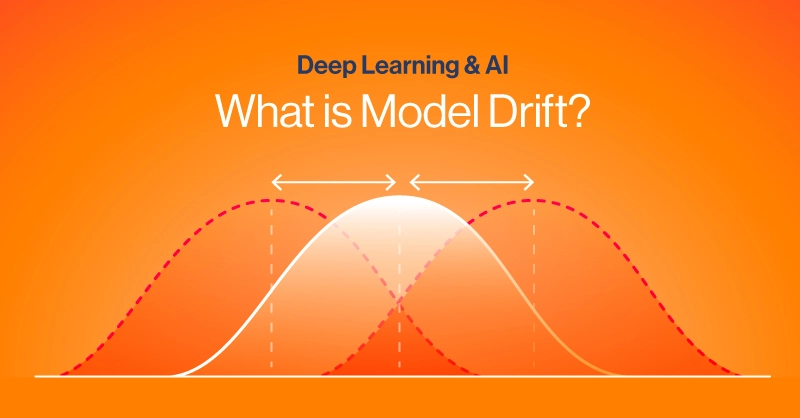 Deep Learning & AI
What is Model Drift?